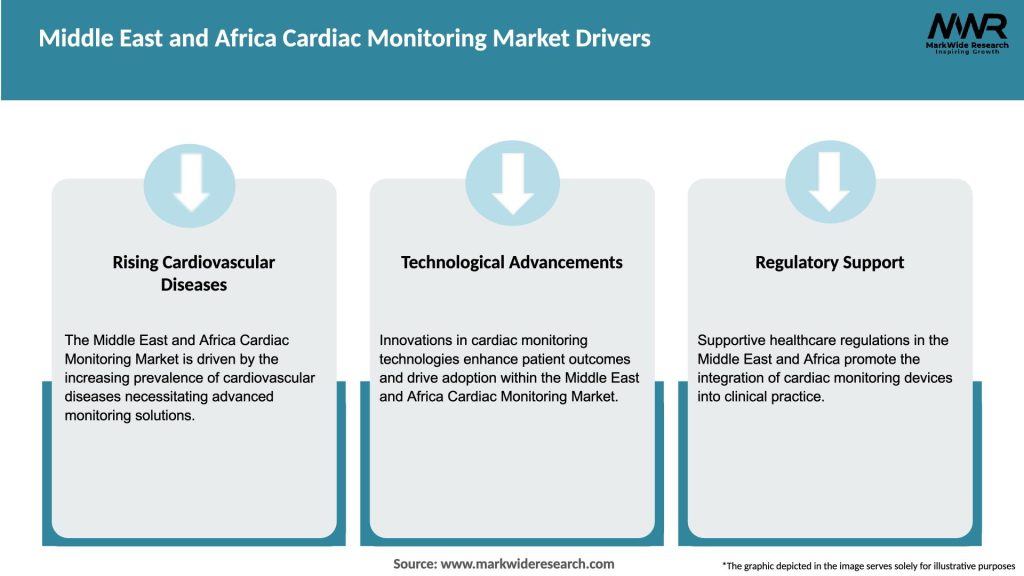 Middle East and Africa Cardiac Monitoring Market Drivers

MWR
MarkWide Research
Inspiring Growth

Rising Cardiovascular Diseases

The Middle East and Africa Cardiac Monitoring Market is driven by the increasing prevalence of cardiovascular diseases necessitating advanced monitoring solutions.

Technological Advancements

Innovations in cardiac monitoring technologies enhance patient outcomes and drive adoption within the Middle East and Africa Cardiac Monitoring Market.

Regulatory Support

Supportive healthcare regulations in the Middle East and Africa promote the integration of cardiac monitoring devices into clinical practice.

Source: www.markwideresearch.com

*The graphic depicted in the image serves solely for illustrative purposes